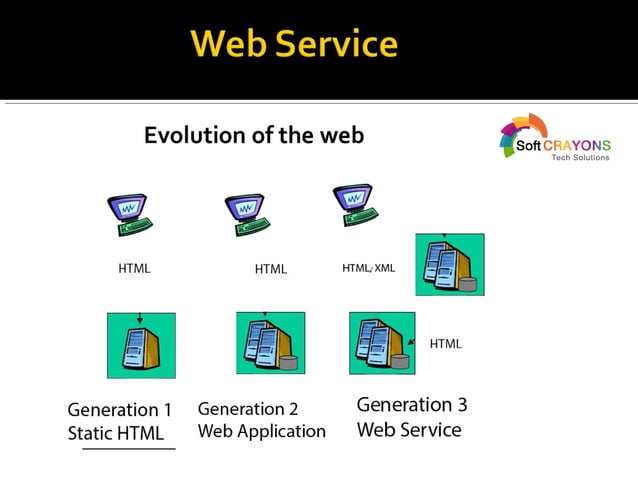 Web Service

Evolution of the web

Soft CRAYONS
Tech Solutions

HTML

HTML

HTML, XML

HTML

Generation 1
Static HTML

Generation 2
Web Application

Generation 3
Web Service